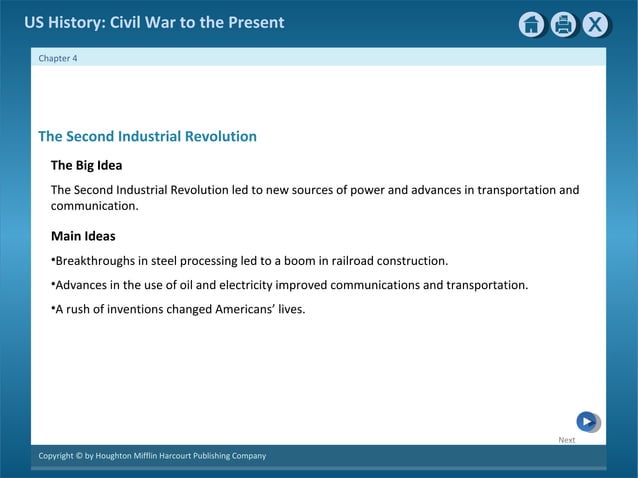 US History: Civil War to the Present

X

Chapter 4

The Second Industrial Revolution

The Big Idea

The Second Industrial Revolution led to new sources of power and advances in transportation and communication.

Main Ideas

•Breakthroughs in steel processing led to a boom in railroad construction.

•Advances in the use of oil and electricity improved communications and transportation.

•A rush of inventions changed Americans' lives.

Next

Copyright © by Houghton Mifflin Harcourt Publishing Company